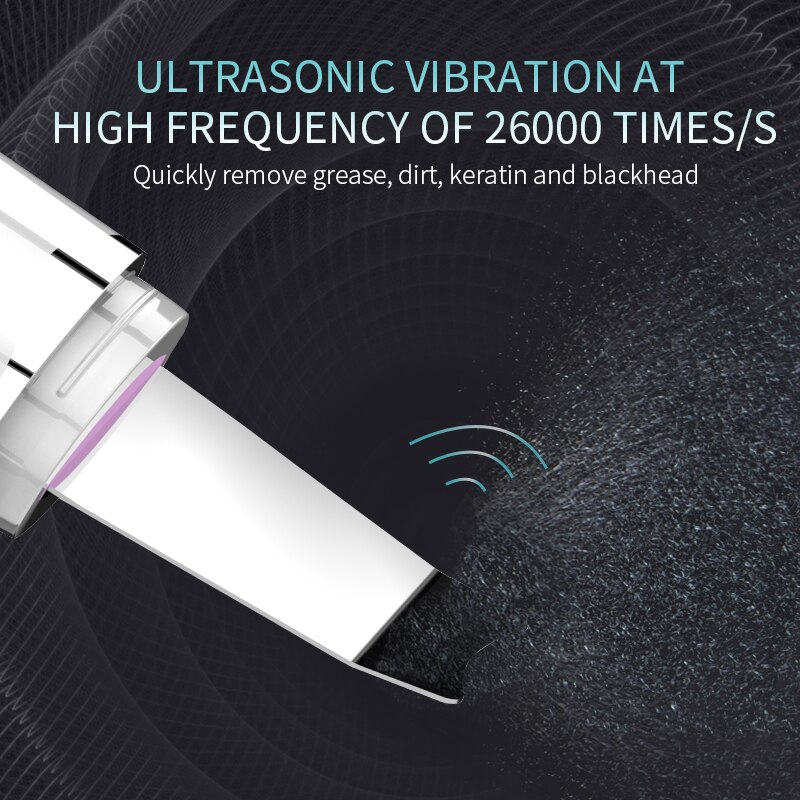 ULTRASONIC VIBRATION AT
HIGH FREQUENCY OF 26000 TIMES/S

Quickly remove grease, dirt, keratin and blackhead